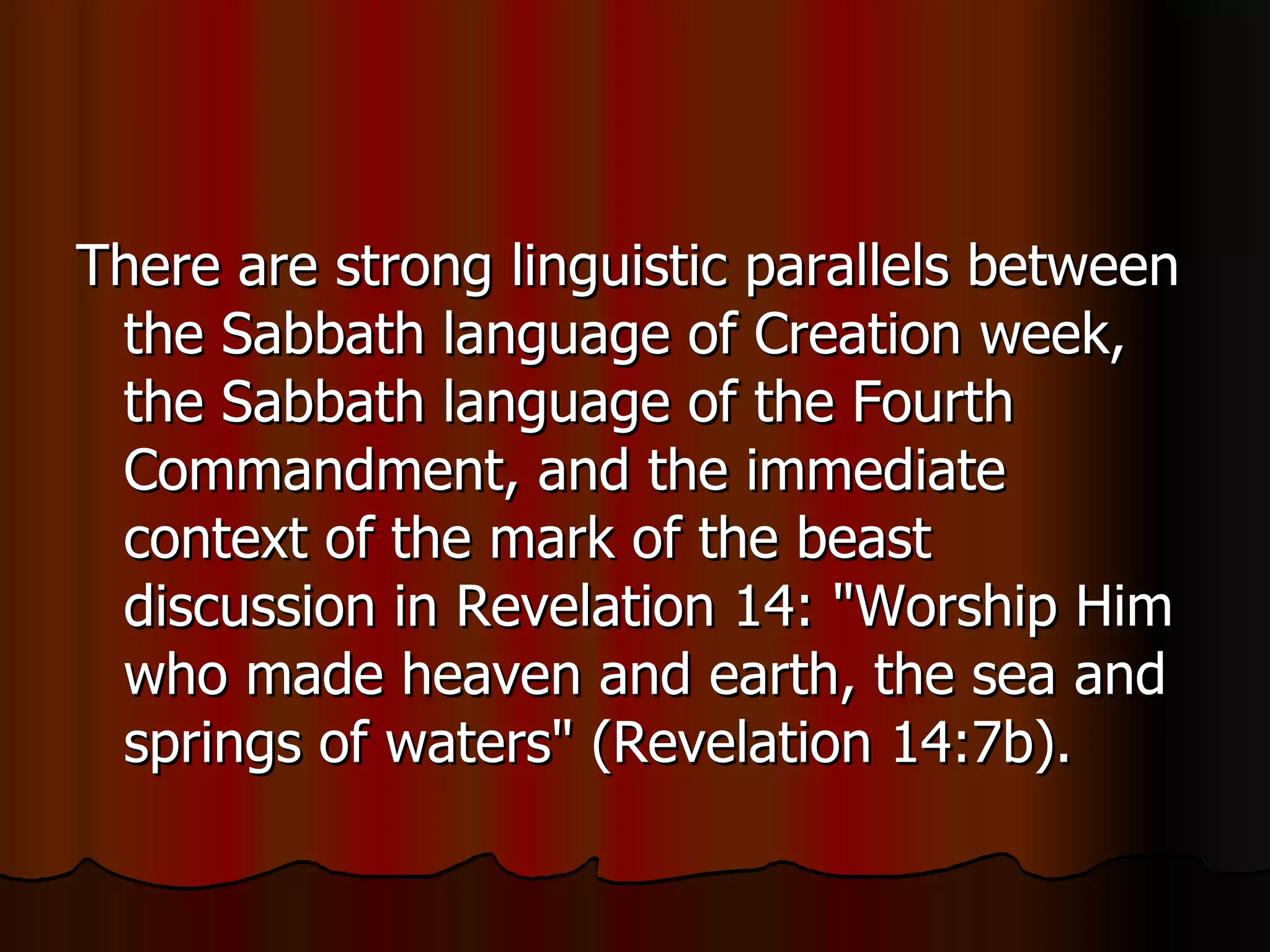 There are strong linguistic parallels between the Sabbath language of Creation week, the Sabbath language of the Fourth Commandment, and the immediate context of the mark of the beast discussion in Revelation 14: "Worship Him who made heaven and earth, the sea and springs of waters" (Revelation 14:7b).